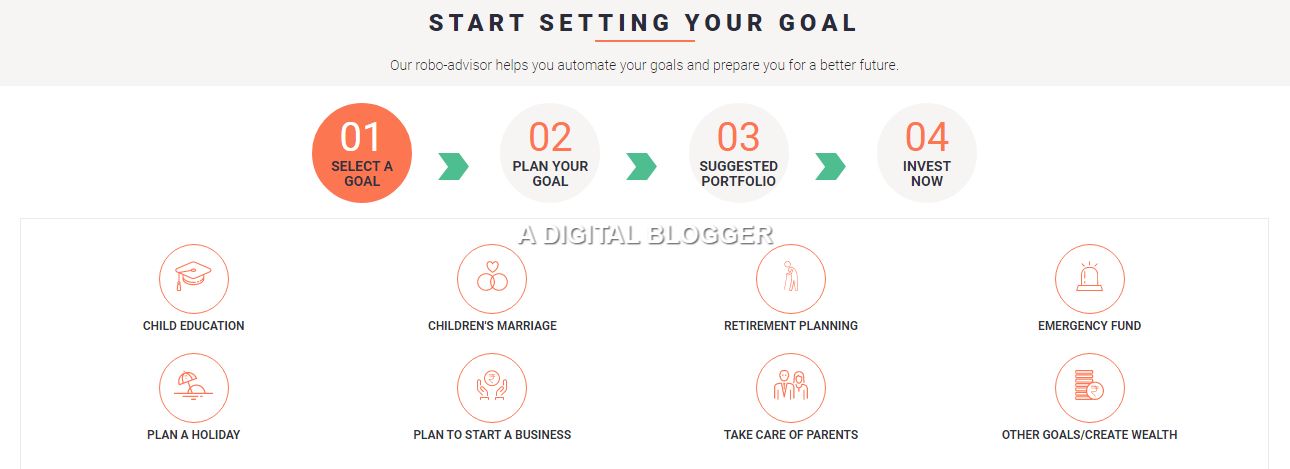 START SETTING YOUR GOAL

Our robo-advisor helps you automate your goals and prepare you for a better future.

01
SELECT A GOAL

02
PLAN YOUR GOAL

03
SUGGESTED PORTFOLIO

04
INVEST NOW

A DIGITAL BLOGGER

CHILD EDUCATION

CHILDREN'S MARRIAGE

RETIREMENT PLANNING

EMERGENCY FUND

PLAN A HOLIDAY

PLAN TO START A BUSINESS

TAKE CARE OF PARENTS

OTHER GOALS/CREATE WEALTH